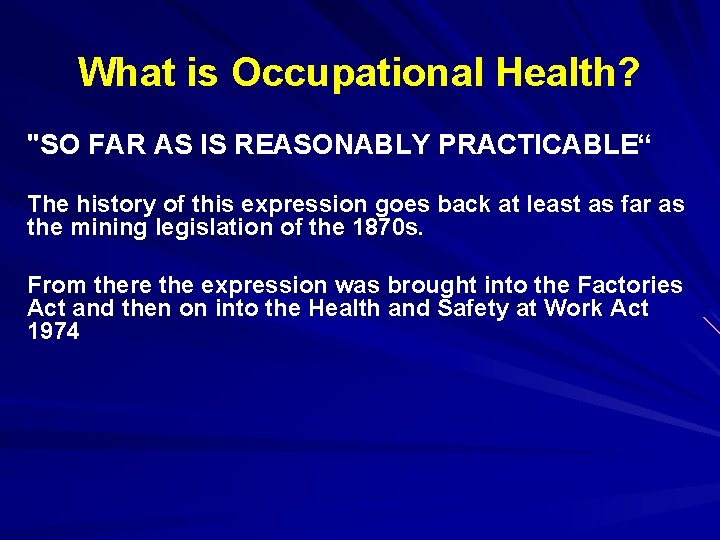 What is Occupational Health?

"SO FAR AS IS REASONABLY PRACTICABLE“

The history of this expression goes back at least as far as the mining legislation of the 1870s.

From there the expression was brought into the Factories Act and then on into the Health and Safety at Work Act 1974